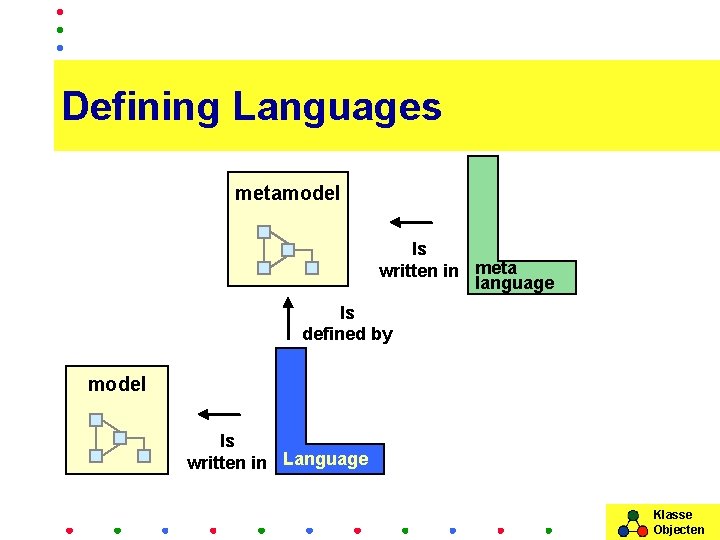 Defining Languages

metamodel

Is written in

meta language

Is defined by

model

Is written in

Language

Klasse Objecten